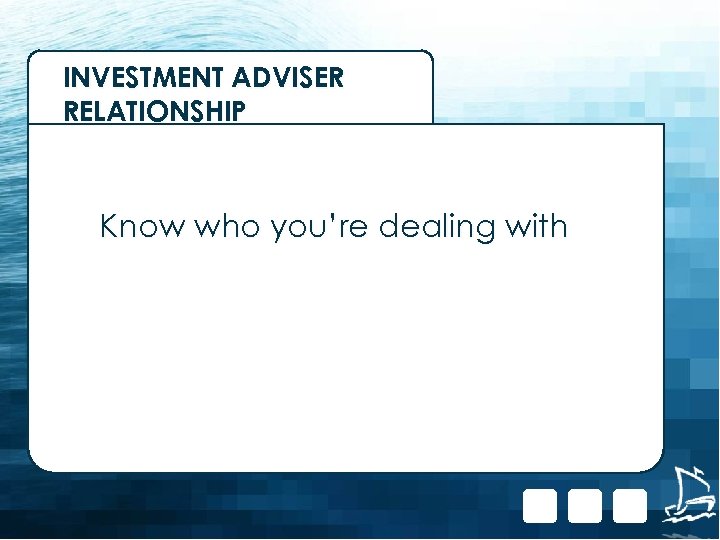 INVESTMENT ADVISER RELATIONSHIP

Know who you're dealing with